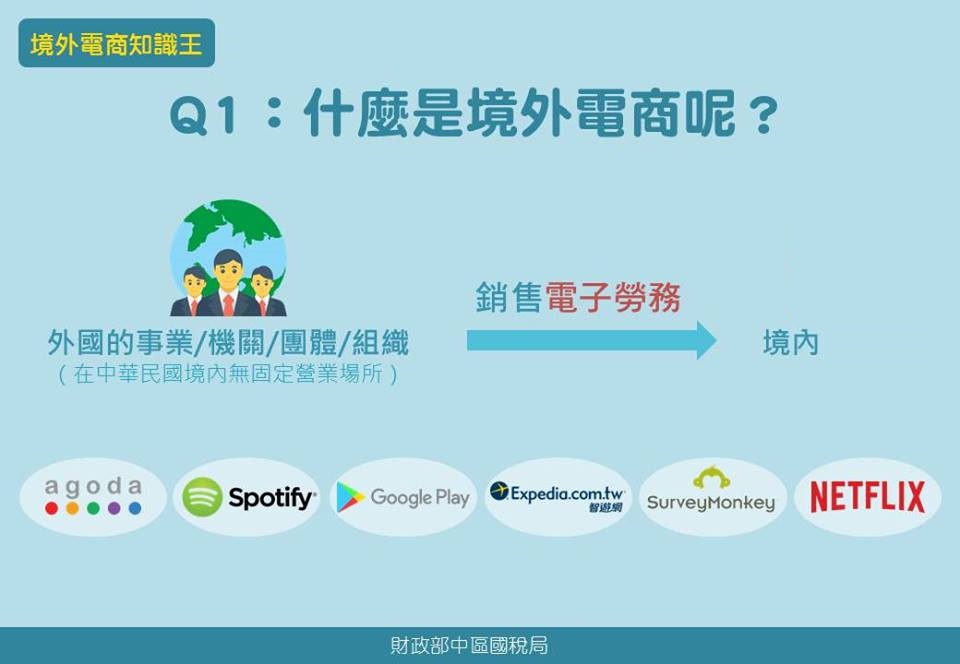 境外電商知識王

Q1：什麼是境外電商呢？

外國的事業/機關/團體/組織
（在中華民國境內無固定營業場所）

銷售電子勞務

境內

agoda

Spotify

Google Play

Expedia.com.tw 智遊網

SurveyMonkey

NETFLIX

財政部中區國稅局